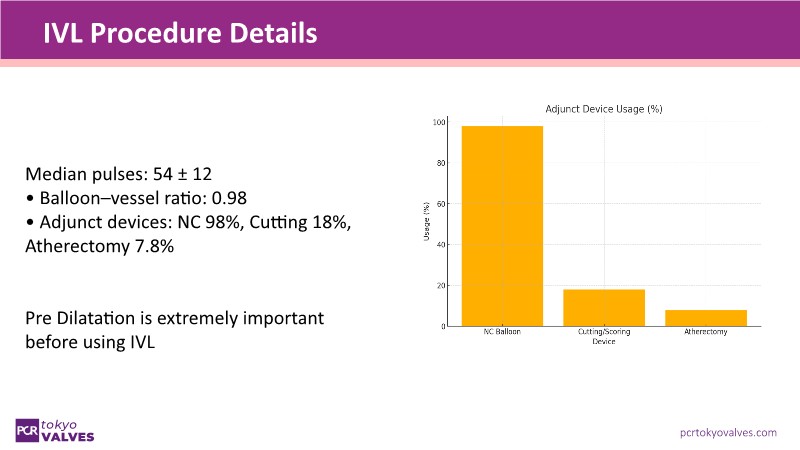 IVL Procedure Details

Median pulses: 54 ± 12
• Balloon–vessel ratio: 0.98
• Adjunct devices: NC 98%, Cutting 18%, Atherectomy 7.8%

Pre Dilatation is extremely important before using IVL

Adjunct Device Usage (%)

Usage (%)

100
80
60
40
20
0

NC Balloon
Cutting/Scoring Device
Atherectomy

PCR tokyo VALVES

pcrtokyovalves.com